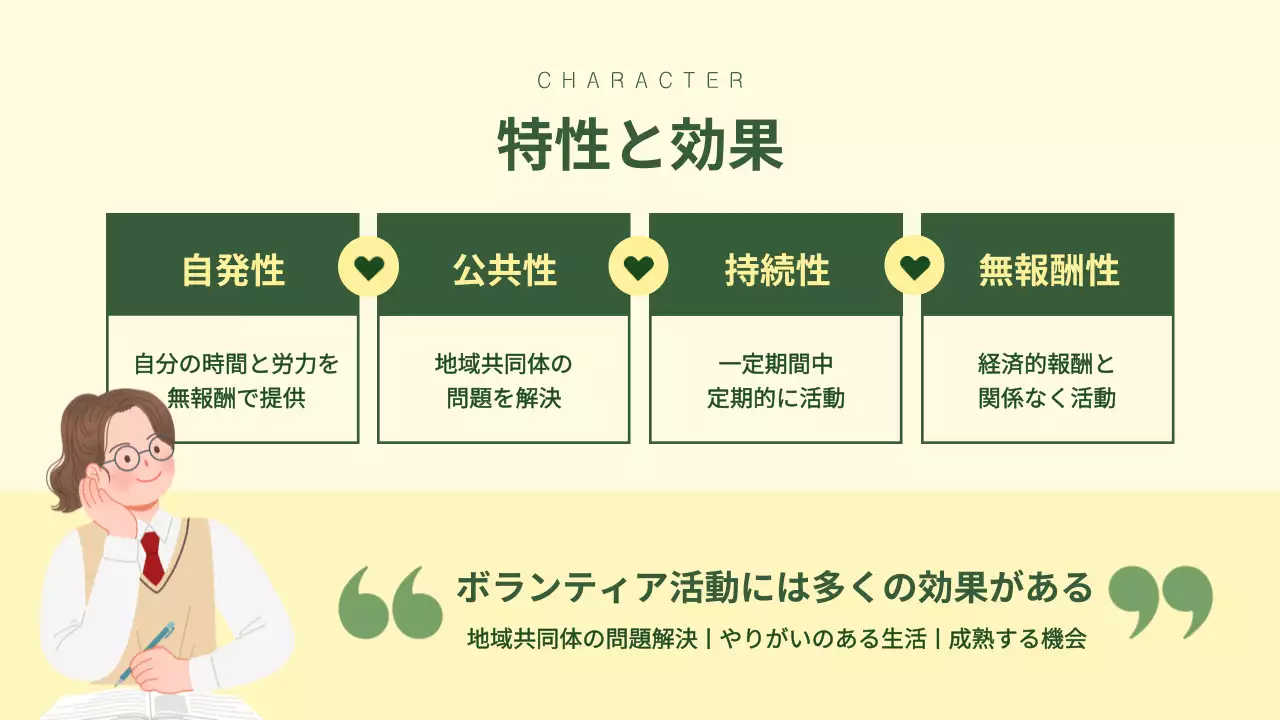 CHARACTER

特性と効果

自発性

自分の時間と労力を無報酬で提供

公共性

地域共同体の問題を解決

持続性

一定期間中定期的に活動

無報酬性

経済的報酬と関係なく活動

ボランティア活動には多くの効果がある

地域共同体の問題解決 | やりがいのある生活 | 成熟する機会